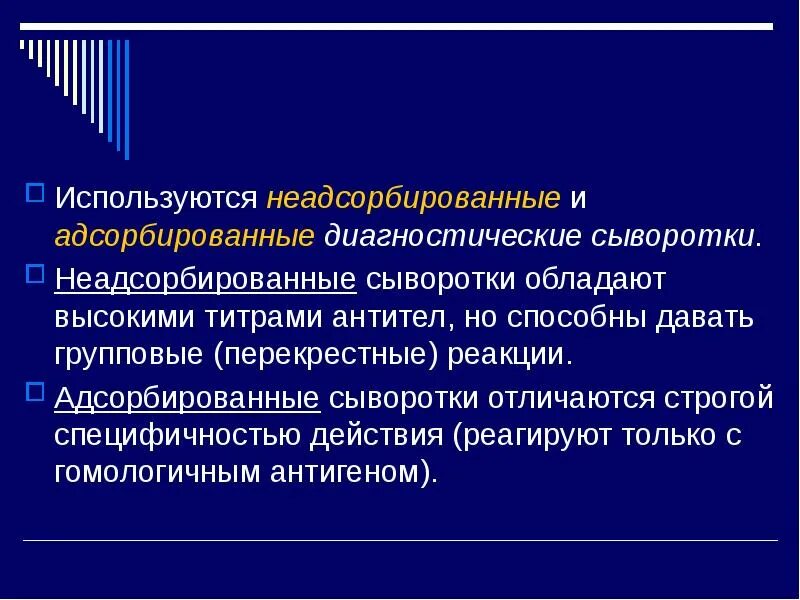 Используются неадсорбированные и адсорбированные диагностические сыворотки.

Неадсорбированные сыворотки обладают высокими титрами антител, но способны давать групповые (перекрестные) реакции.

Адсорбированные сыворотки отличаются строгой специфичностью действия (реагируют только с гомологичным антигеном).